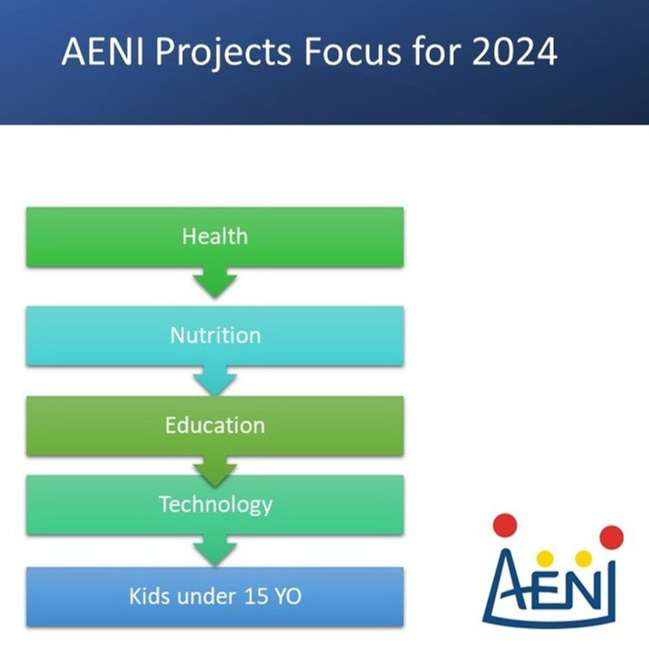 AENI Projects Focus for 2024

Health

Nutrition

Education

Technology

Kids under 15 YO

AENI